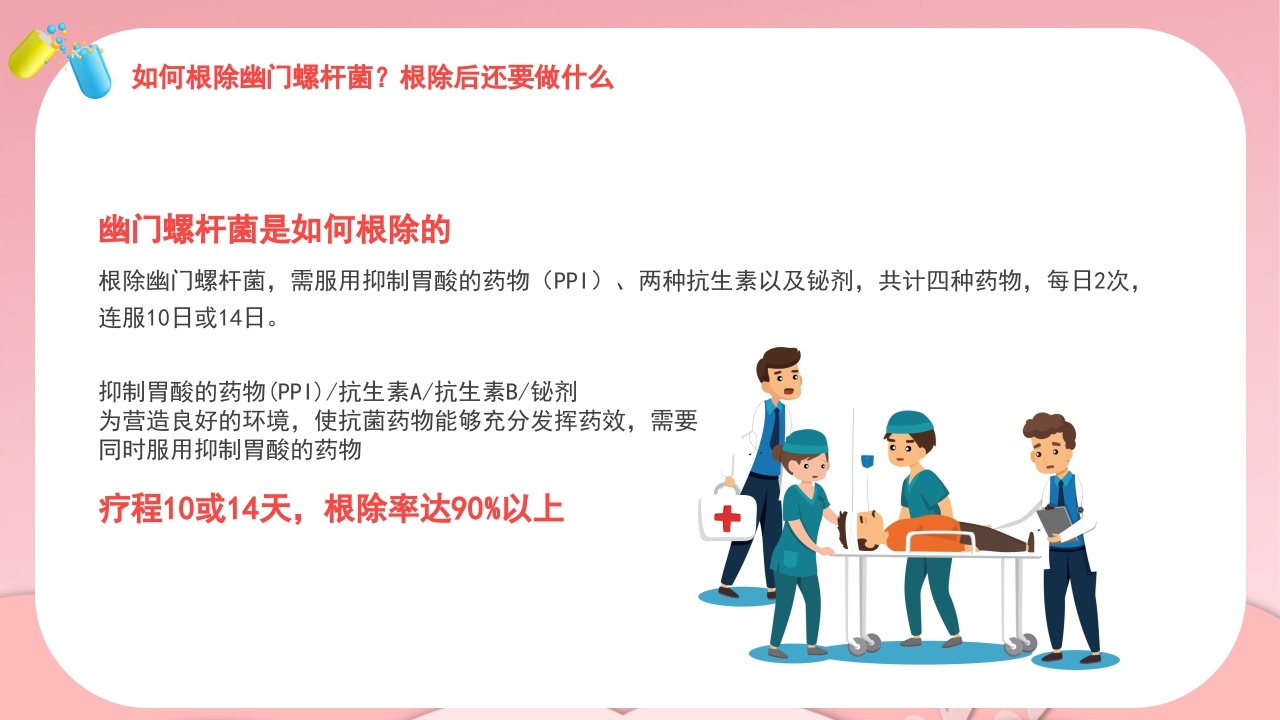 如何根除幽门螺杆菌？根除后还要做什么

幽门螺杆菌是如何根除的

根除幽门螺杆菌，需服用抑制胃酸的药物（PPI）、两种抗生素以及铋剂，共计四种药物，每日2次，连服10日或14日。

抑制胃酸的药物(PPI)/抗生素A/抗生素B/铋剂
为营造良好的环境，使抗菌药物能够充分发挥药效，需要同时服用抑制胃酸的药物

疗程10或14天，根除率达90%以上